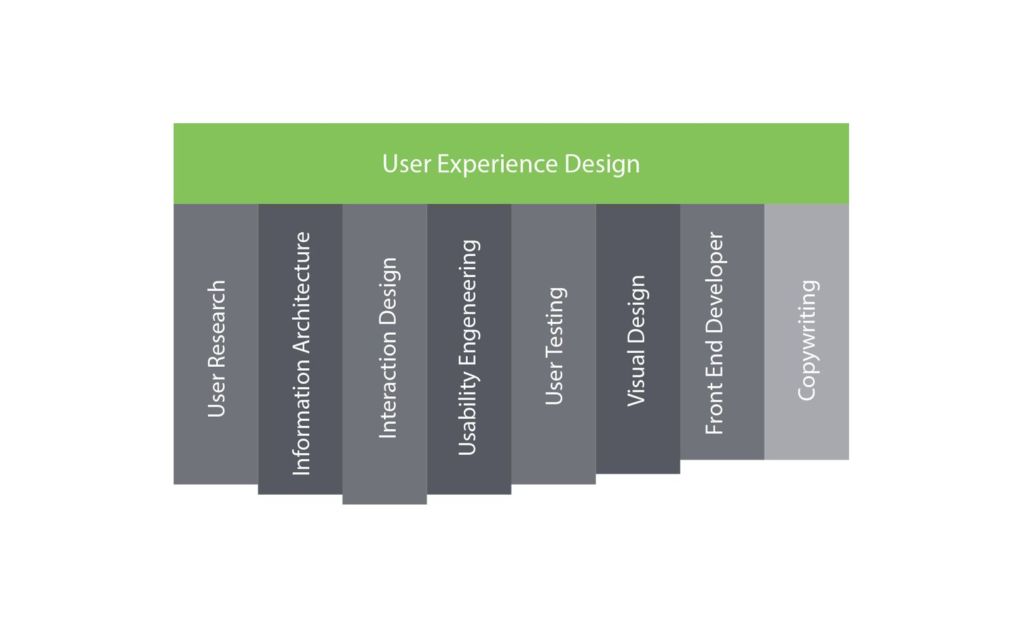 User Experience Design

User Research

Information Architecture

Interaction Design

Usability Engeneering

User Testing

Visual Design

Front End Developer

Copywriting